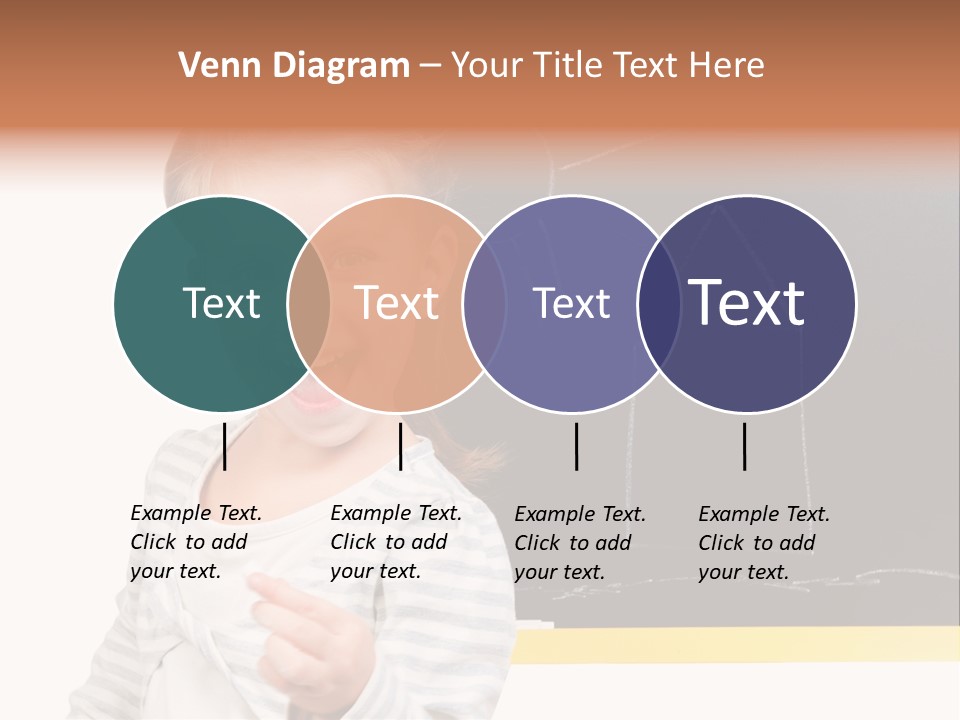 Venn Diagram – Your Title Text Here

Text

Text

Text

Text

Example Text. Click to add your text.

Example Text. Click to add your text.

Example Text. Click to add your text.

Example Text. Click to add your text.